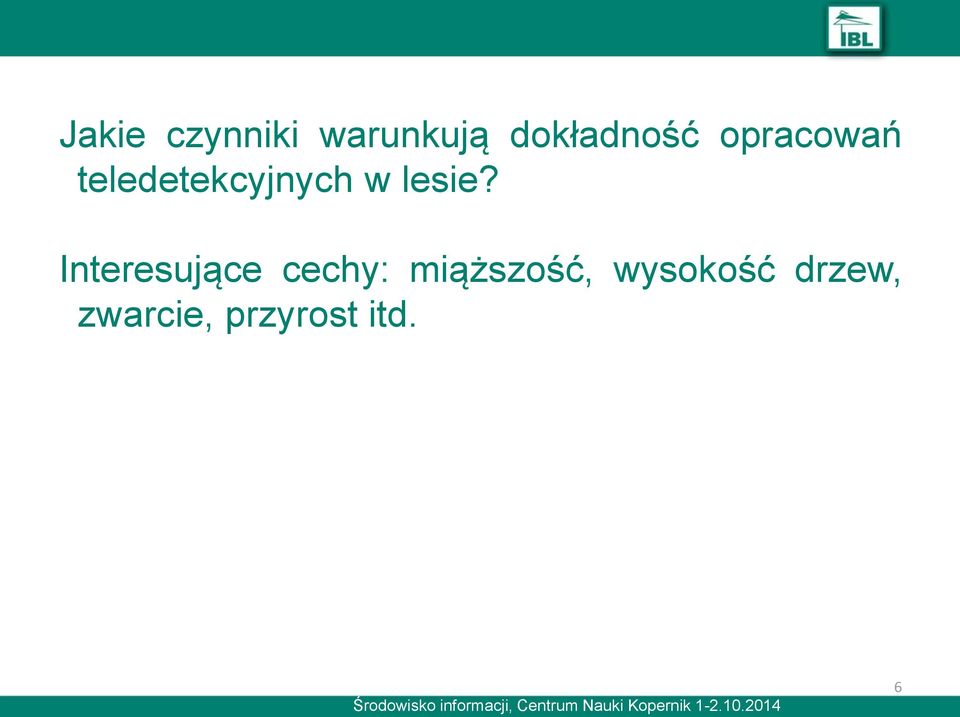 IBL

Jakie czynniki warunkują dokładność opracowań teledetekcyjnych w lesie?

Interesujące cechy: miąższość, wysokość drzew, zwarcie, przyrost itd.

6

Środowisko informacji, Centrum Nauki Kopernik 1-2.10.2014